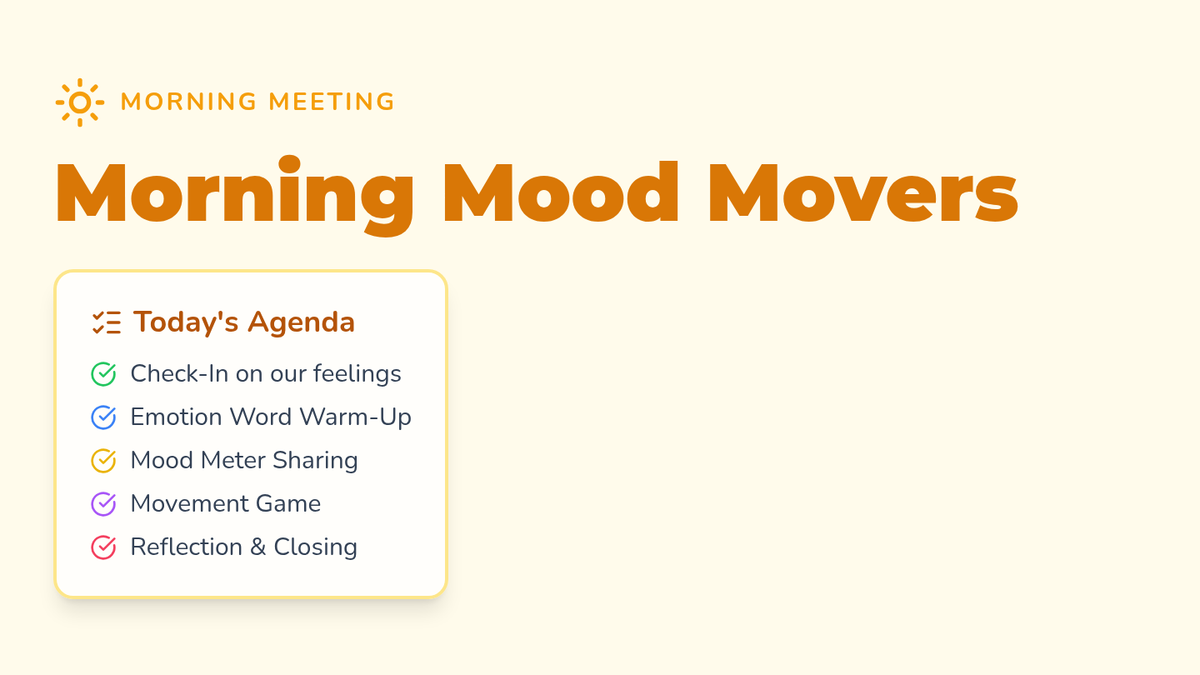 MORNING MEETING

Morning Mood Movers

Today's Agenda

Check-In on our feelings
Emotion Word Warm-Up
Mood Meter Sharing
Movement Game
Reflection & Closing